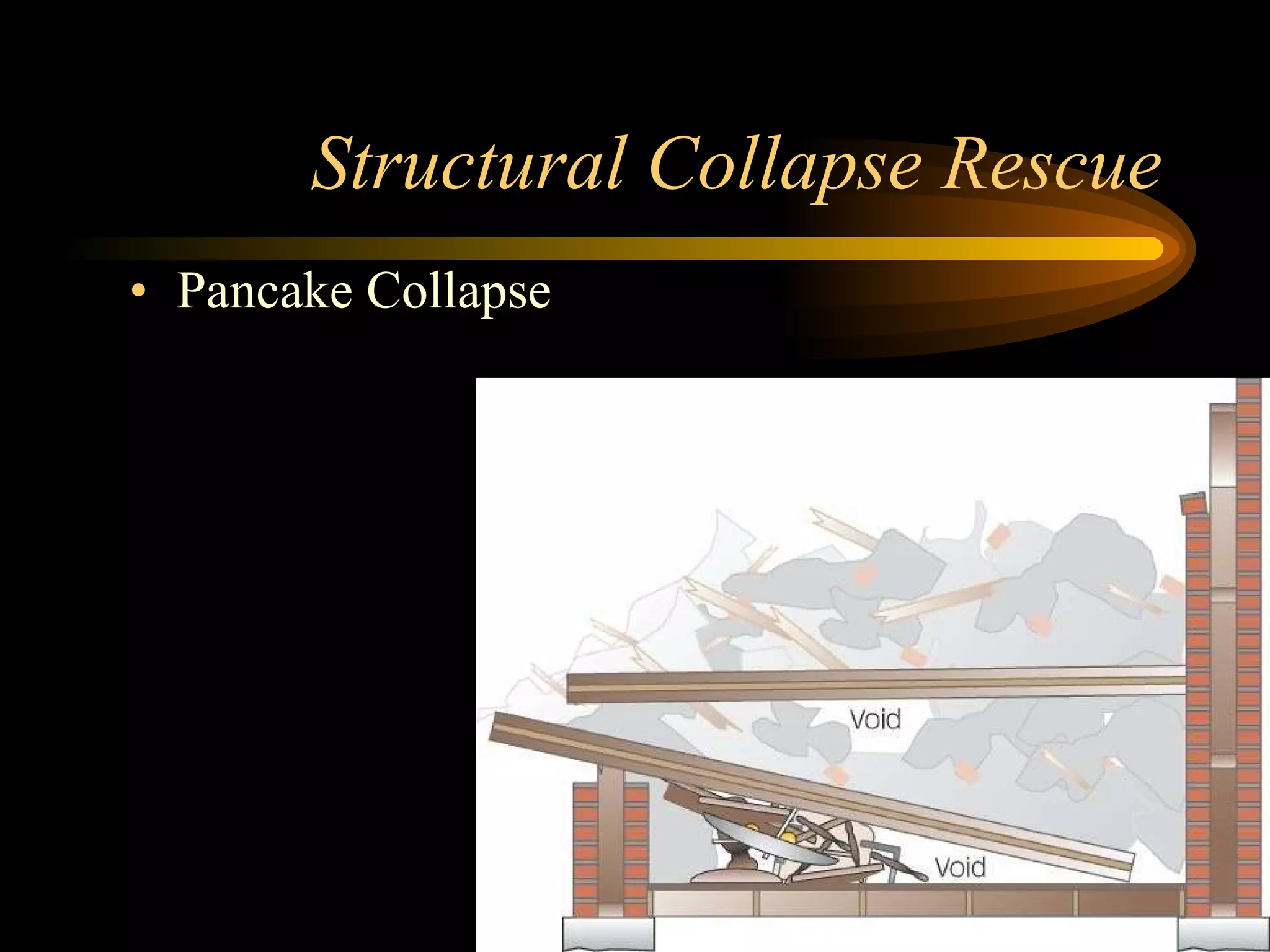 Structural Collapse Rescue

• Pancake Collapse

Void

Void